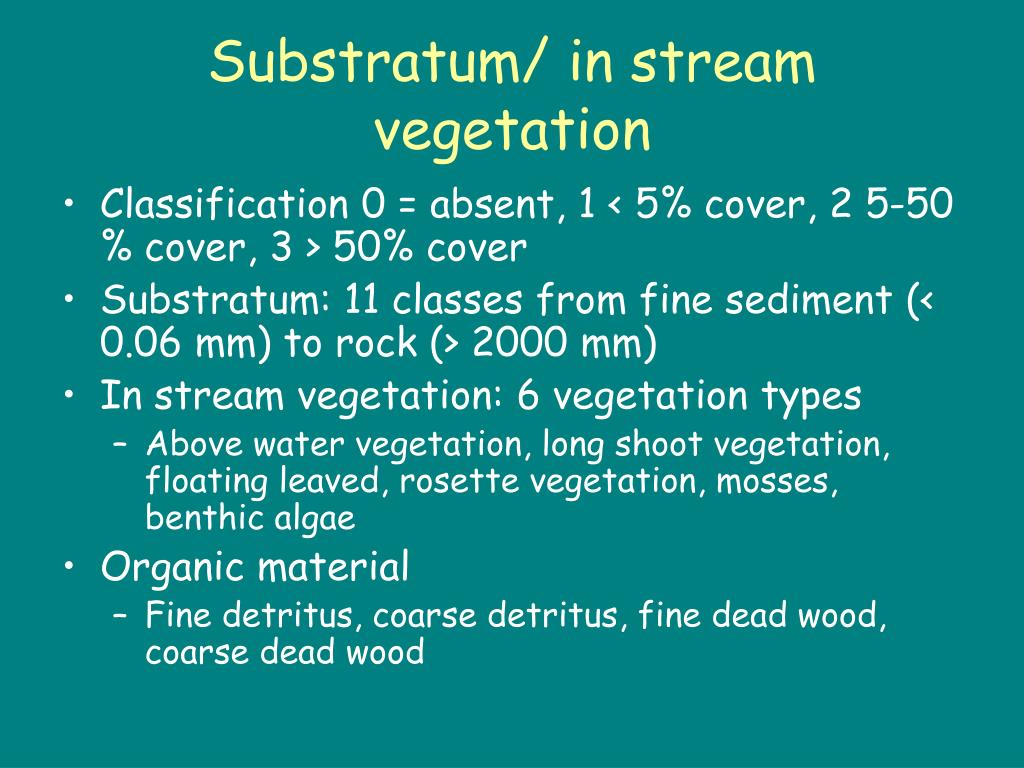 Substratum/ in stream vegetation

• Classification 0 = absent, 1 < 5% cover, 2 5-50 % cover, 3 > 50% cover
• Substratum: 11 classes from fine sediment (< 0.06 mm) to rock (> 2000 mm)
• In stream vegetation: 6 vegetation types
– Above water vegetation, long shoot vegetation, floating leaved, rosette vegetation, mosses, benthic algae
• Organic material
– Fine detritus, coarse detritus, fine dead wood, coarse dead wood